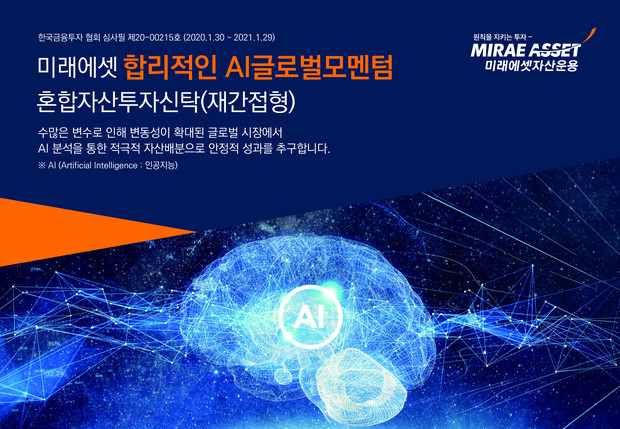 한국금융투자 협회 심사필 제20-00215호 (2020.1.30 ~ 2021.1.29)

원칙을 지키는 투자 -
MIRAE ASSET
미래에셋자산운용

미래에셋 합리적인 AI글로벌모멘텀
혼합자산투자신탁(재간접형)

수많은 변수로 인해 변동성이 확대된 글로벌 시장에서
AI 분석을 통한 적극적 자산배분으로 안정적 성과를 추구합니다.

※ AI (Artificial Intelligence : 인공지능)

AI